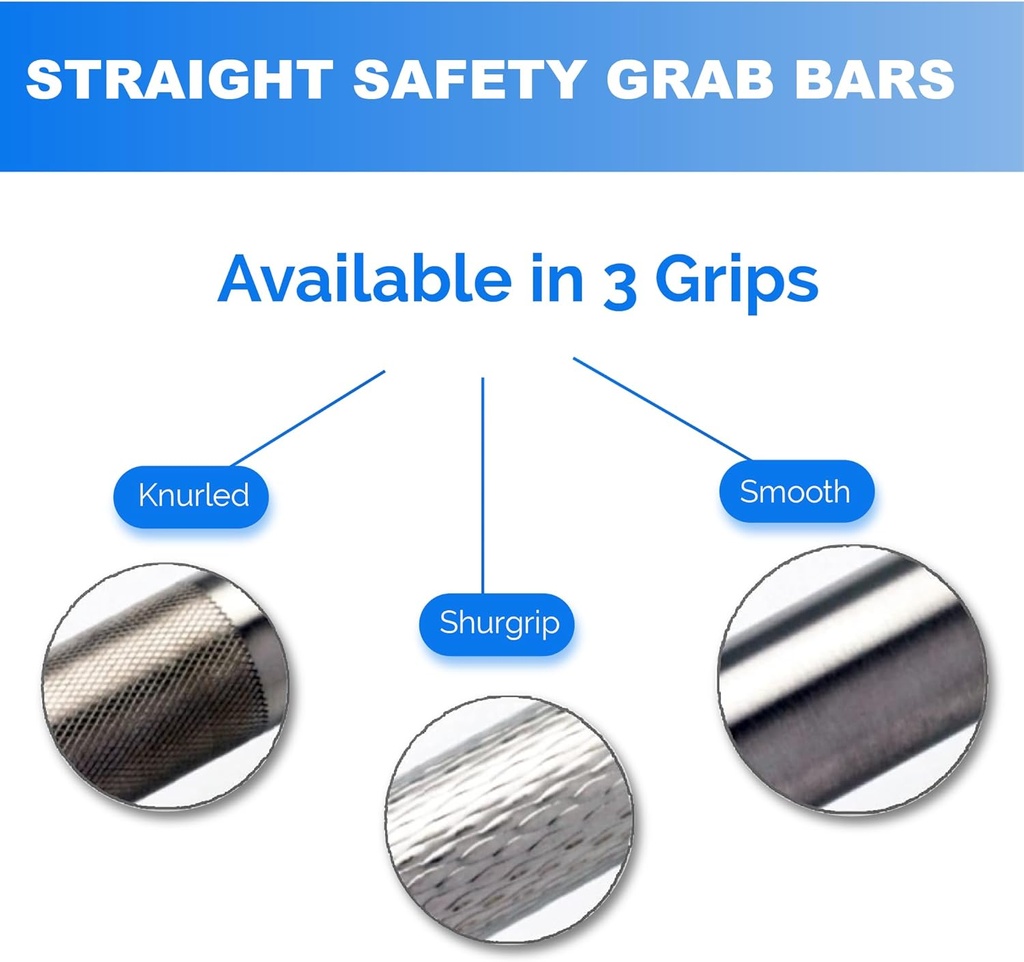 STRAIGHT SAFETY GRAB BARS

Available in 3 Grips

Knurled

Shurgrip

Smooth